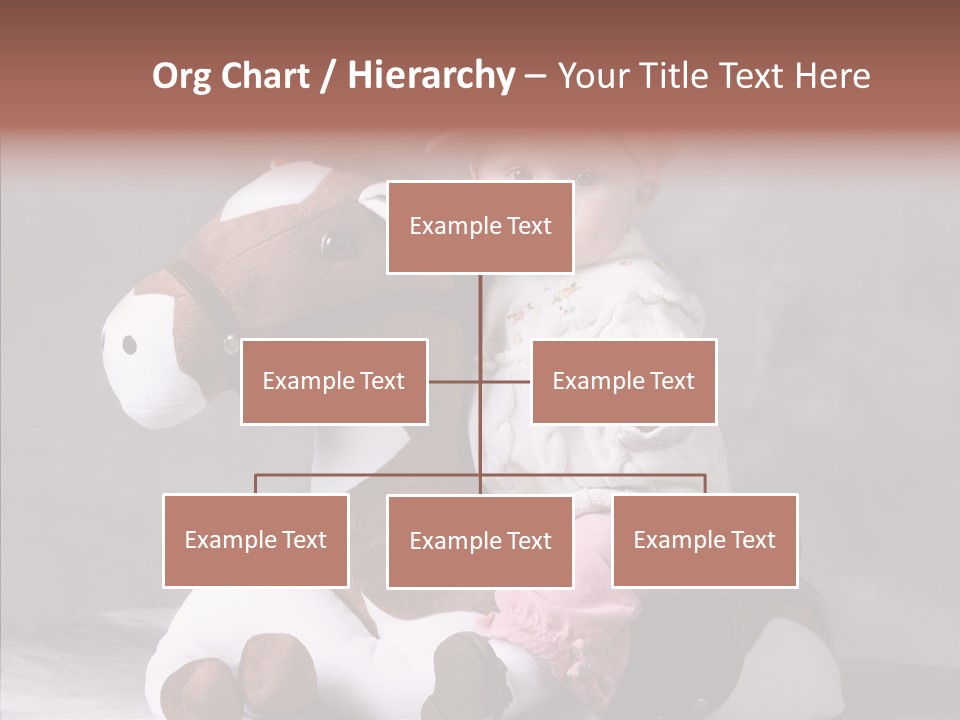 Org Chart / Hierarchy – Your Title Text Here

Example Text

Example Text

Example Text

Example Text

Example Text

Example Text